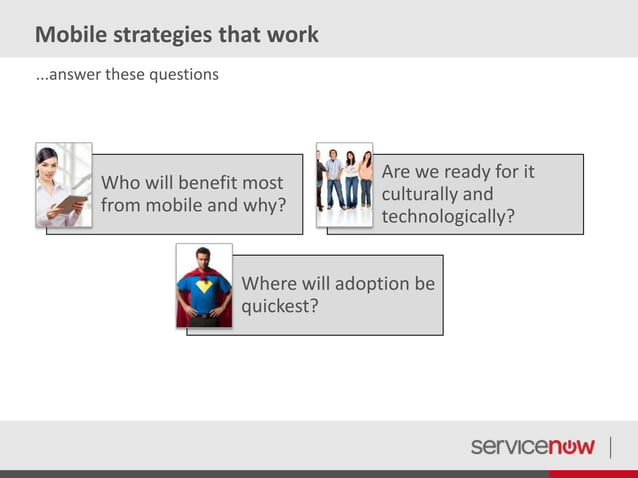 Mobile strategies that work

...answer these questions

Who will benefit most from mobile and why?

Are we ready for it culturally and technologically?

Where will adoption be quickest?

servicenow